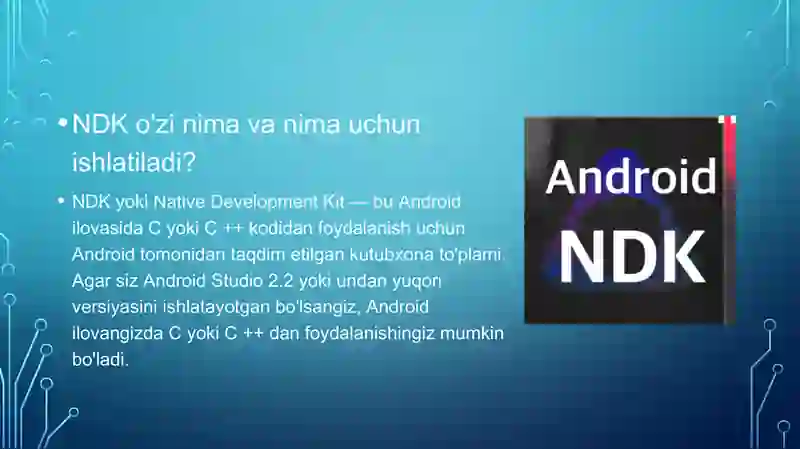 • NDK o'zi nima va nima uchun ishlatiladi?

• NDK yoki Native Development Kit — bu Android ilovasida C yoki C ++ kodidan foydalanish uchun Android tomonidan taqdim etilgan kutubxona to'plami. Agar siz Android Studio 2.2 yoki undan yuqori versiyasini ishlatayotgan bo'lsangiz, Android ilovangizda C yoki C ++ dan foydalanishingiz mumkin bo'ladi.

Android
NDK